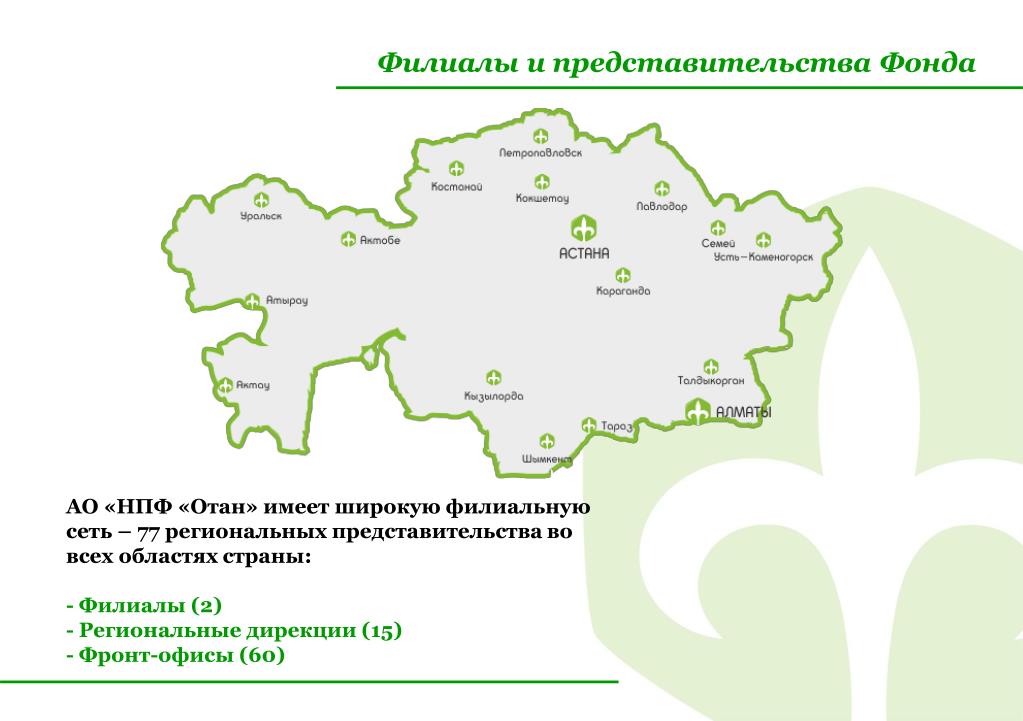 Филиалы и представительства Фонда

Петропавловск
Костанай
Кокшетау
Павлодар
Уральск
Актобе
АСТАНА
Семей
Усть-Каменогорск
Караганда
Атырау
Актау
Кызылорда
Талдыкорган
АЛМАТЫ
Тараз
Шымкент

АО «НПФ «Отан» имеет широкую филиальную сеть – 77 региональных представительства во всех областях страны:

- Филиалы (2)
- Региональные дирекции (15)
- Фронт-офисы (60)